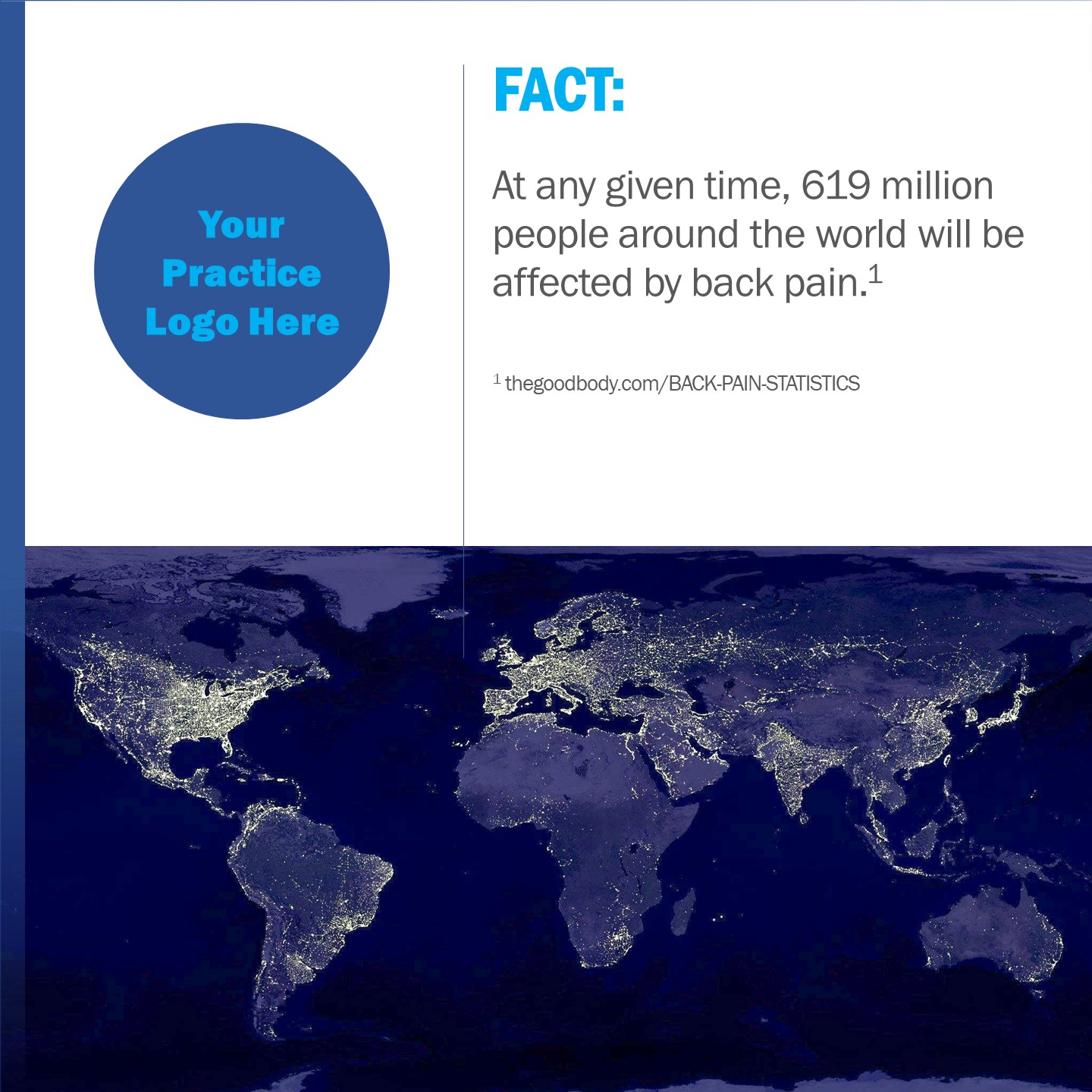 Your Practice Logo Here

FACT:

At any given time, 619 million people around the world will be affected by back pain.$^1$

$^1$ thegoodbody.com/BACK-PAIN-STATISTICS